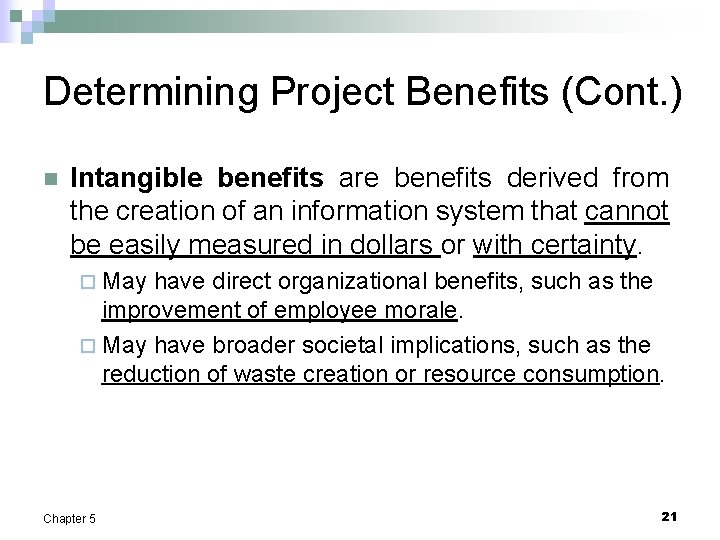 Determining Project Benefits (Cont.)

Intangible benefits are benefits derived from the creation of an information system that cannot be easily measured in dollars or with certainty.

May have direct organizational benefits, such as the improvement of employee morale.

May have broader societal implications, such as the reduction of waste creation or resource consumption.

Chapter 5

21